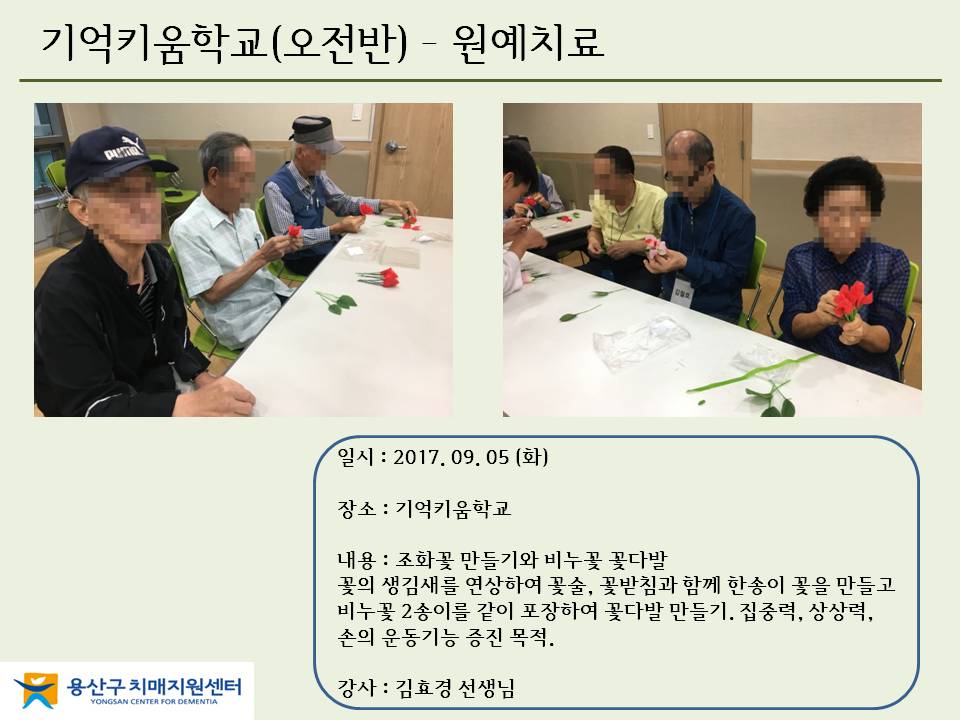 기억키움학교(오전반) - 원예치료

PUMA

일시 : 2017. 09. 05 (화)

장소 : 기억키움학교

내용 : 조화꽃 만들기와 비누꽃 꽃다발
꽃의 생김새를 연상하여 꽃술, 꽃받침과 함께 한송이 꽃을 만들고 비누꽃 2송이를 같이 포장하여 꽃다발 만들기. 집중력, 상상력, 손의 운동기능 증진 목적.

강사 : 김효경 선생님

용산구 치매지원센터
YONGSAN CENTER FOR DEMENTIA